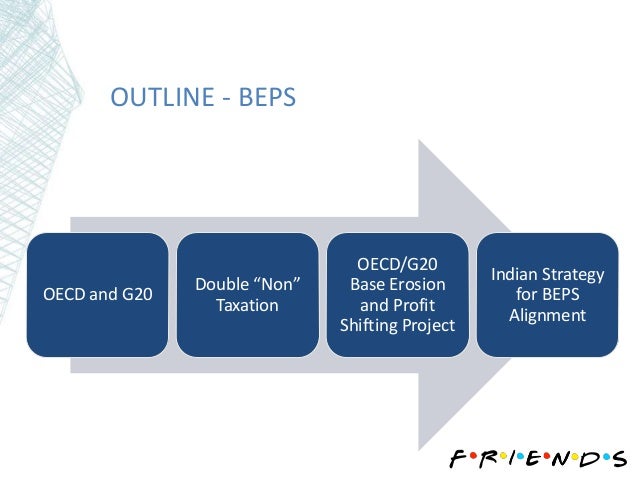 OUTLINE - BEPS

OECD and G20

Double “Non” Taxation

OECD/G20 Base Erosion and Profit Shifting Project

Indian Strategy for BEPS Alignment

F·R·I·E·N·D·S